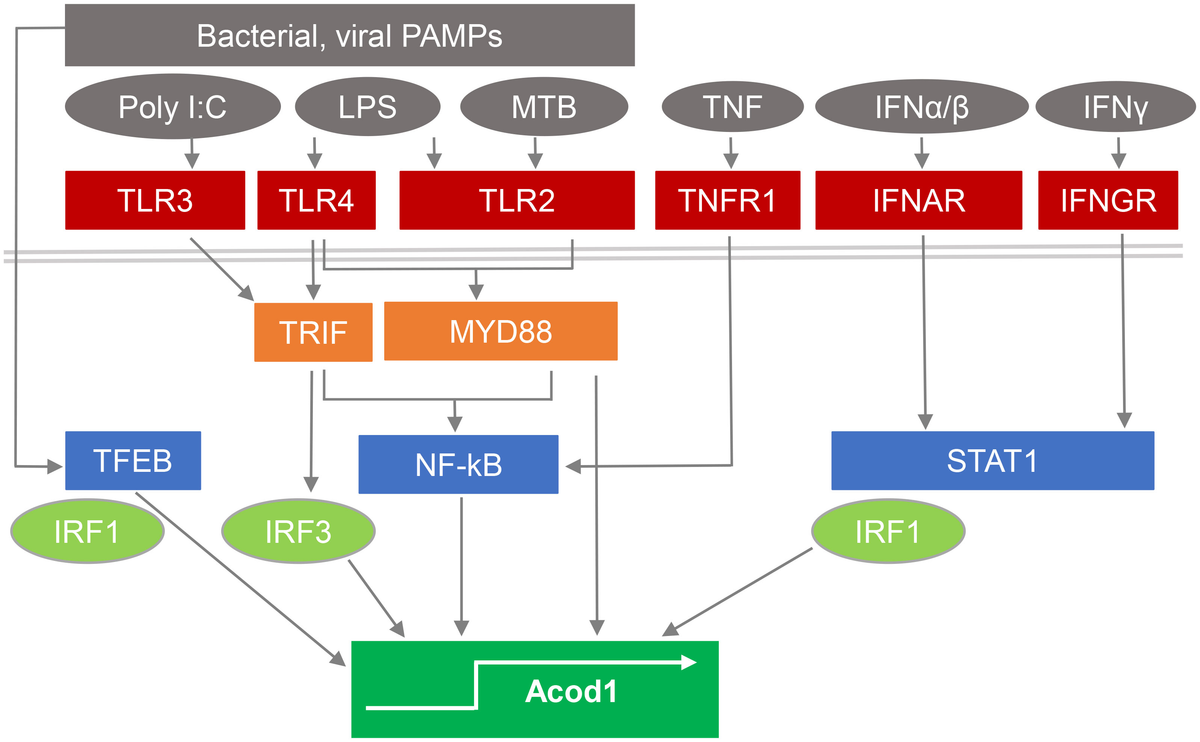 Bacterial, viral PAMPs

Poly I:C
LPS
MTB
TNF
IFNα/β
IFNγ

TLR3
TLR4
TLR2
TNFR1
IFNAR
IFNGR

TRIF
MYD88

TFEB
NF-kB
STAT1

IRF1
IRF3
IRF1

Acod1